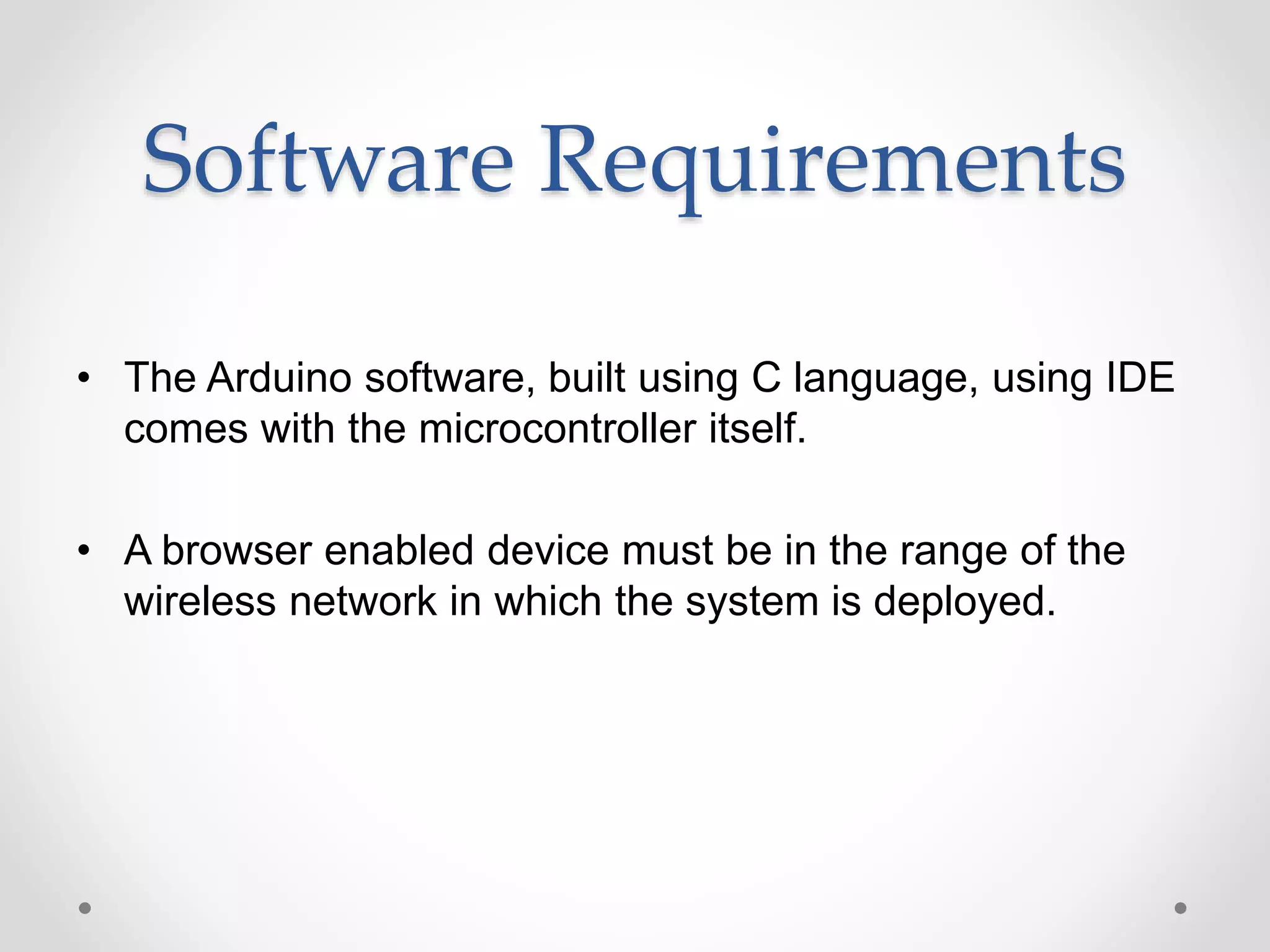 Software Requirements

• The Arduino software, built using C language, using IDE comes with the microcontroller itself.

• A browser enabled device must be in the range of the wireless network in which the system is deployed.